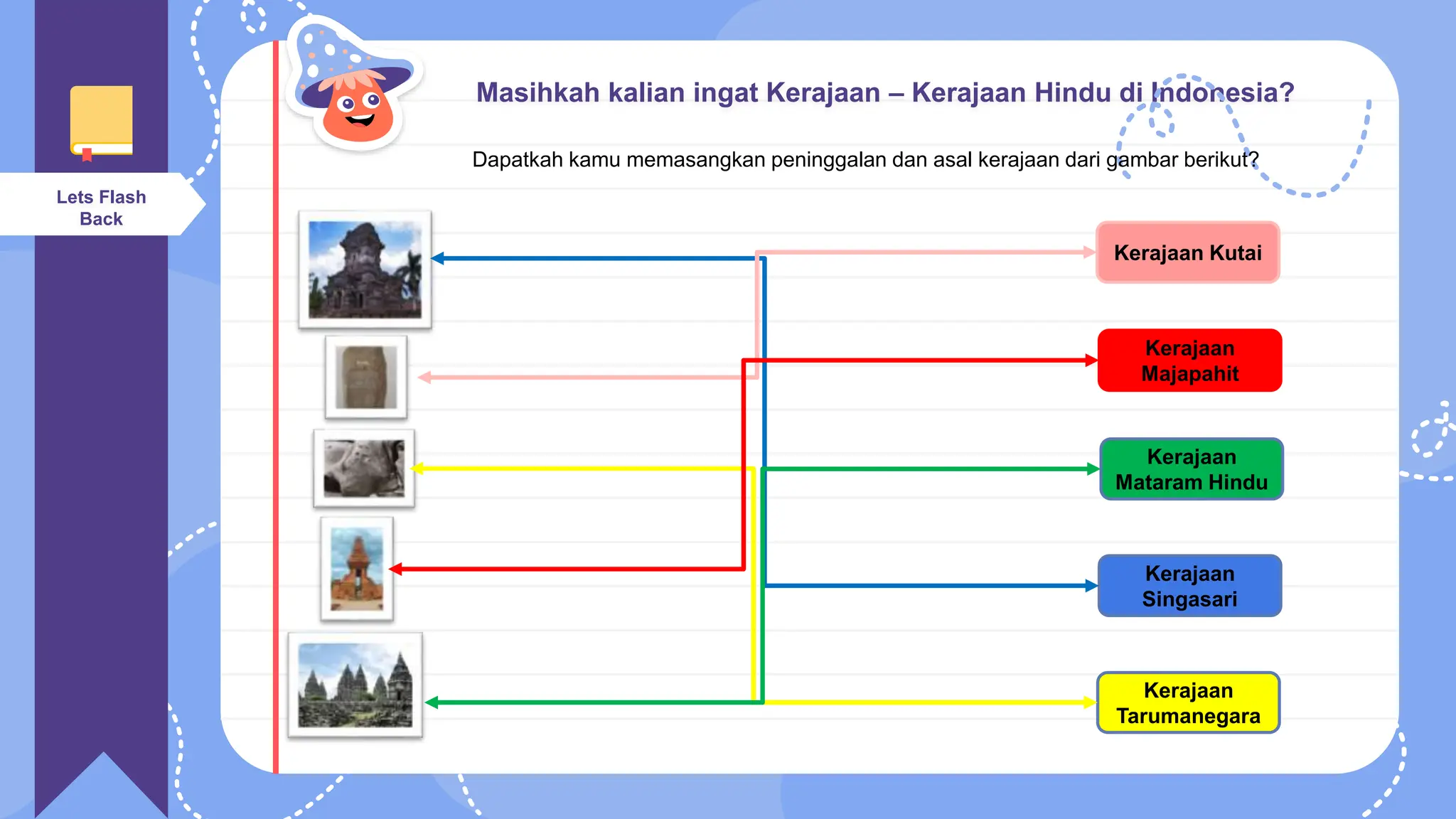 Lets Flash Back

Masihkah kalian ingat Kerajaan – Kerajaan Hindu di Indonesia?

Dapatkah kamu memasangkan peninggalan dan asal kerajaan dari gambar berikut?

Kerajaan Kutai

Kerajaan Majapahit

Kerajaan Mataram Hindu

Kerajaan Singasari

Kerajaan Tarumanegara